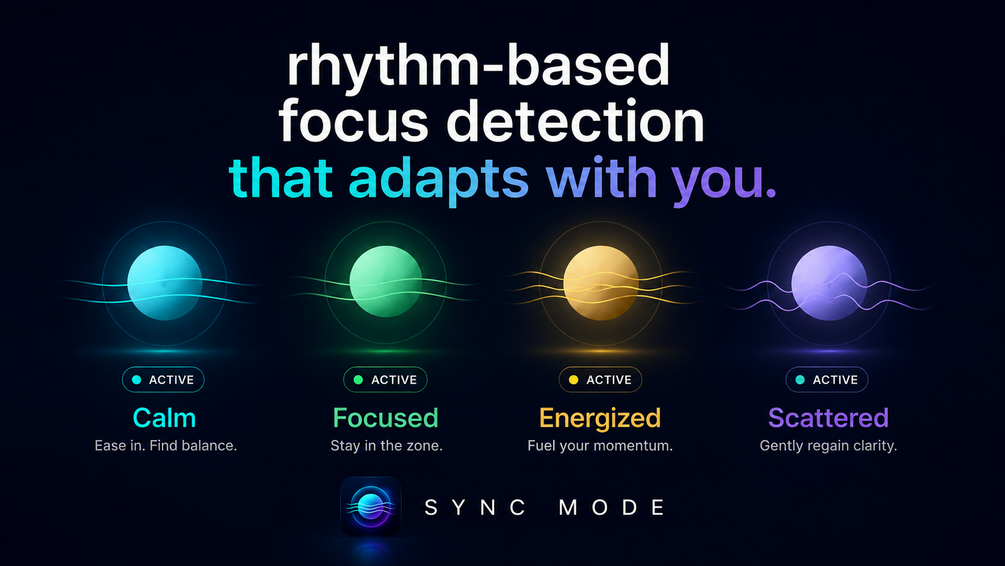 rhythm-based focus detection that adapts with you.

ACTIVE
Calm
Ease in. Find balance.

ACTIVE
Focused
Stay in the zone.

ACTIVE
Energized
Fuel your momentum.

ACTIVE
Scattered
Gently regain clarity.

SYNC MODE